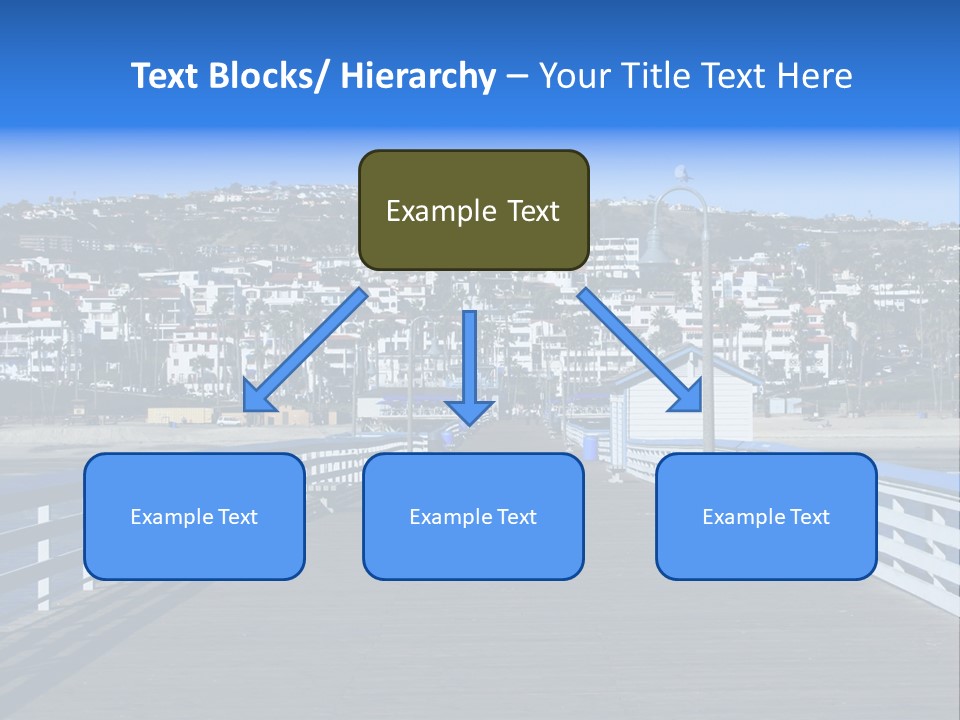 Text Blocks/ Hierarchy – Your Title Text Here

Example Text

Example Text

Example Text

Example Text